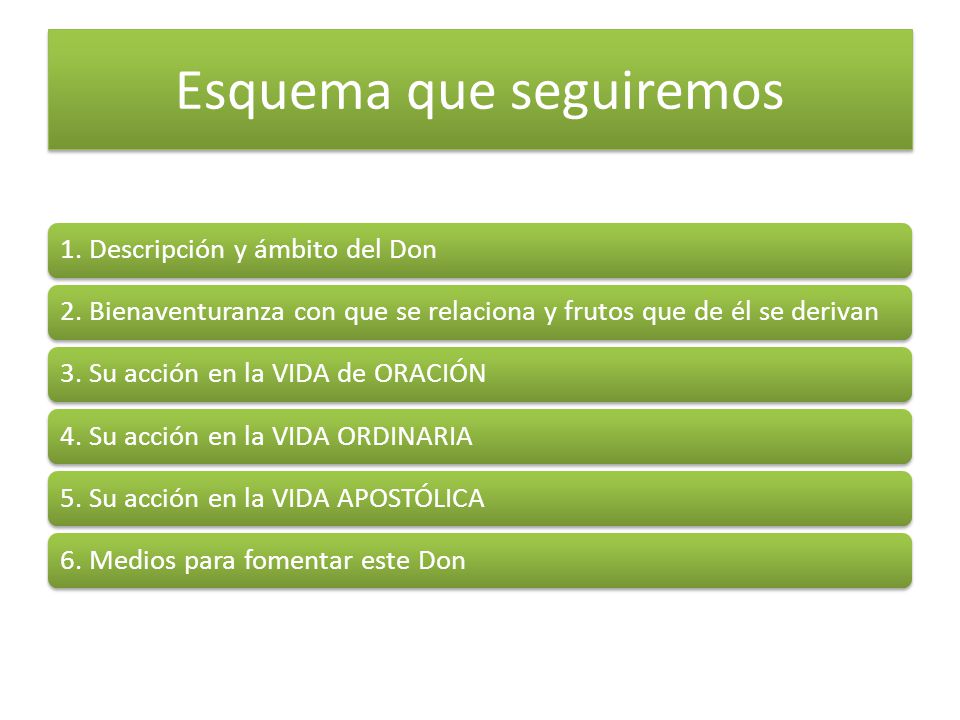 Esquema que seguiremos

1. Descripción y ámbito del Don

2. Bienaventuranza con que se relaciona y frutos que de él se derivan

3. Su acción en la VIDA de ORACIÓN

4. Su acción en la VIDA ORDINARIA

5. Su acción en la VIDA APOSTÓLICA

6. Medios para fomentar este Don